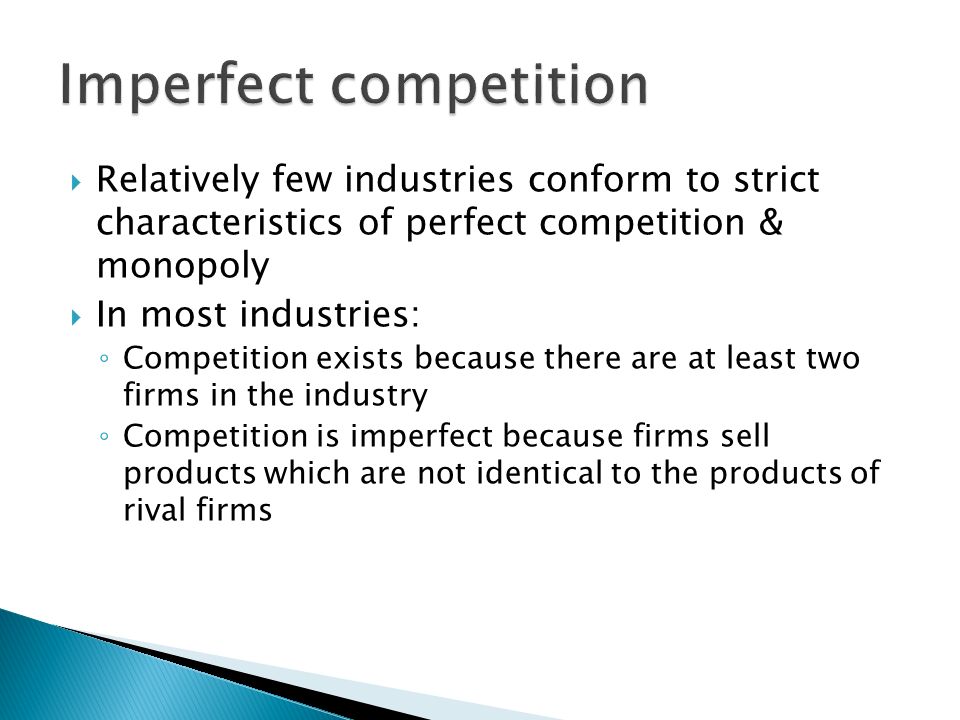 Imperfect competition

‣ Relatively few industries conform to strict characteristics of perfect competition & monopoly

‣ In most industries:
◦ Competition exists because there are at least two firms in the industry
◦ Competition is imperfect because firms sell products which are not identical to the products of rival firms